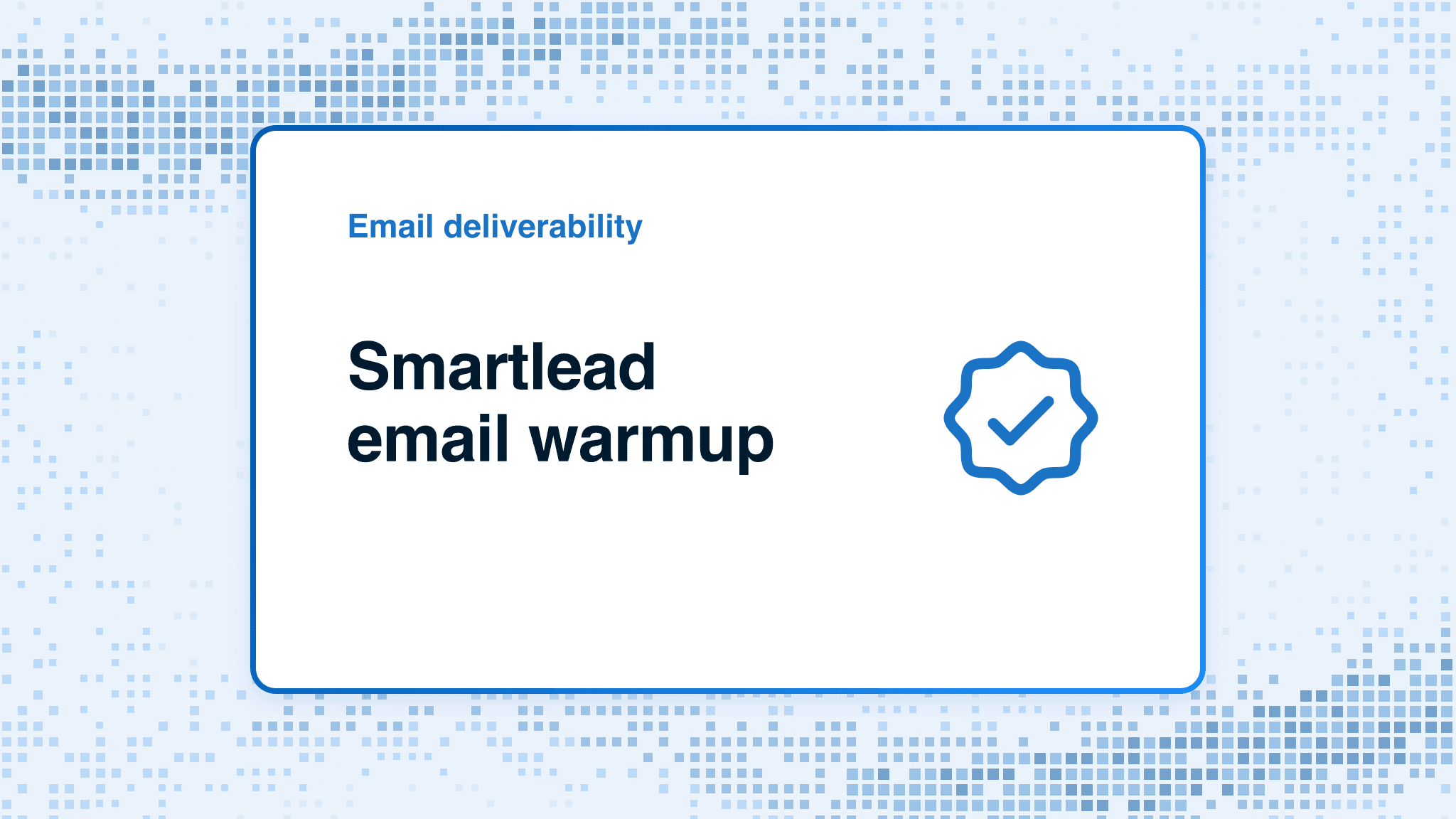 Email deliverability

Smartlead email warmup